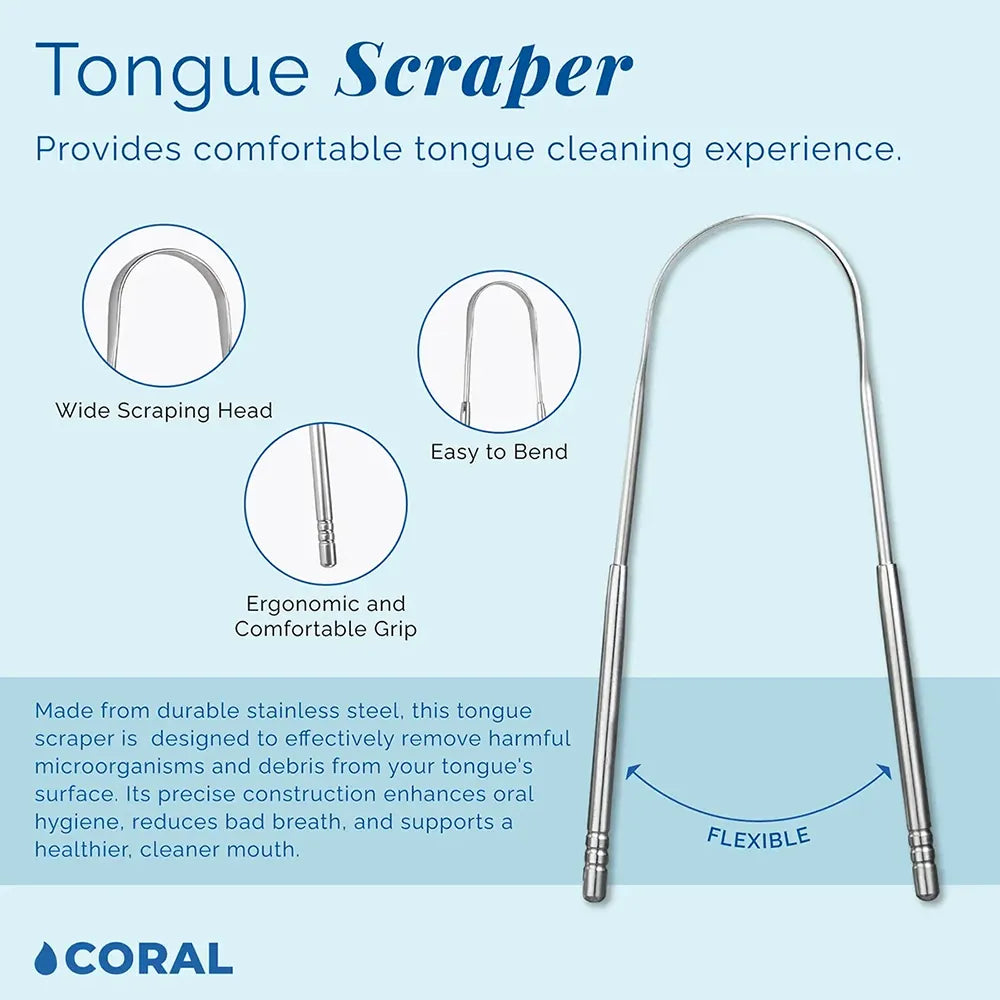 Tongue Scraper

Provides comfortable tongue cleaning experience.

Wide Scraping Head

Easy to Bend

Ergonomic and Comfortable Grip

Made from durable stainless steel, this tongue scraper is designed to effectively remove harmful microorganisms and debris from your tongue's surface. Its precise construction enhances oral hygiene, reduces bad breath, and supports a healthier, cleaner mouth.

FLEXIBLE

CORAL